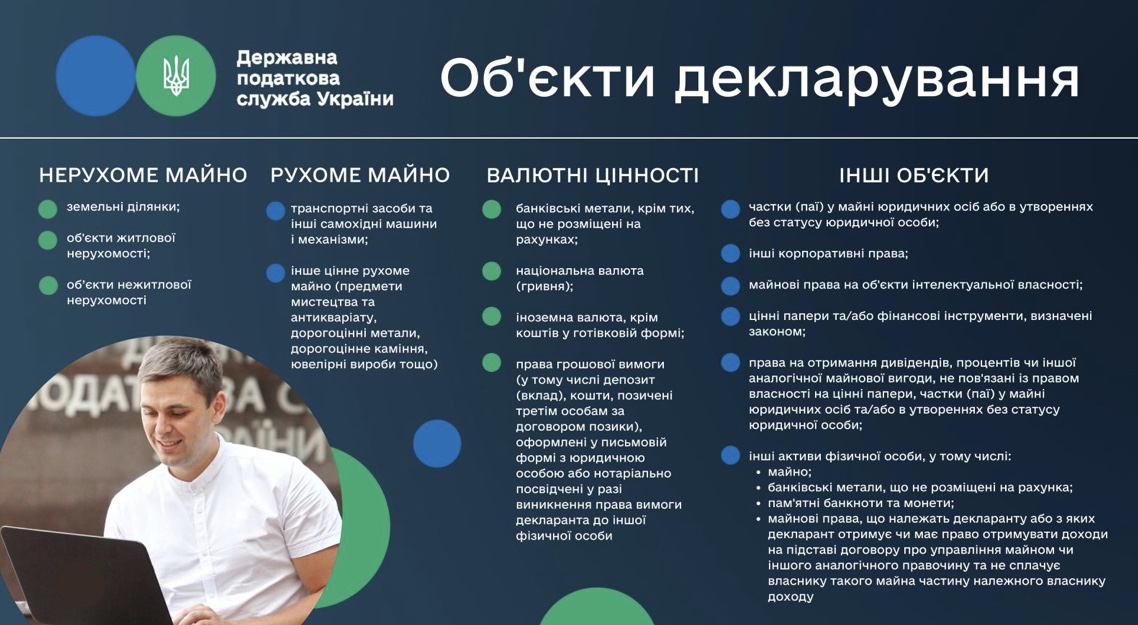 Державна податкова служба України

Об'єкти декларування

НЕРУХОМЕ МАЙНО

земельні ділянки;

об'єкти житлової нерухомості;

об'єкти нежитлової нерухомості

РУХОМЕ МАЙНО

транспортні засоби та інші самохідні машини і механізми;

інше цінне рухоме майно (предмети мистецтва та антикваріату, дорогоцінні метали, дорогоцінне каміння, ювелірні вироби тощо)

ВАЛЮТНІ ЦІННОСТІ

банківські метали, крім тих, що не розміщені на рахунках;

національна валюта (гривня);

іноземна валюта, крім коштів у готівковій формі;

права грошової вимоги (у тому числі депозит (вклад), кошти, позичені третім особам за договором позики), оформлені у письмовій формі з юридичною особою або нотаріально посвідчені у разі виникнення права вимоги декларанта до іншої фізичної особи

ІНШІ ОБ'ЄКТИ

частки (паї) у майні юридичних осіб або в утвореннях без статусу юридичної особи;

інші корпоративні права;

майнові права на об'єкти інтелектуальної власності;

цінні папери та/або фінансові інструменти, визначені законом;

права на отримання дивідендів, процентів чи іншої аналогічної майнової вигоди, не пов'язані із правом власності на цінні папери, частки (паї) у майні юридичних осіб та/або в утвореннях без статусу юридичної особи;

інші активи фізичної особи, у тому числі:
• майно;
• банківські метали, що не розміщені на рахунка;
• пам'ятні банкноти та монети;
• майнові права, що належать декларанту або з яких декларант отримує чи має право отримувати доходи на підставі договору про управління майном чи іншого аналогічного правочину та не сплачує власнику такого майна частину належного власнику доходу